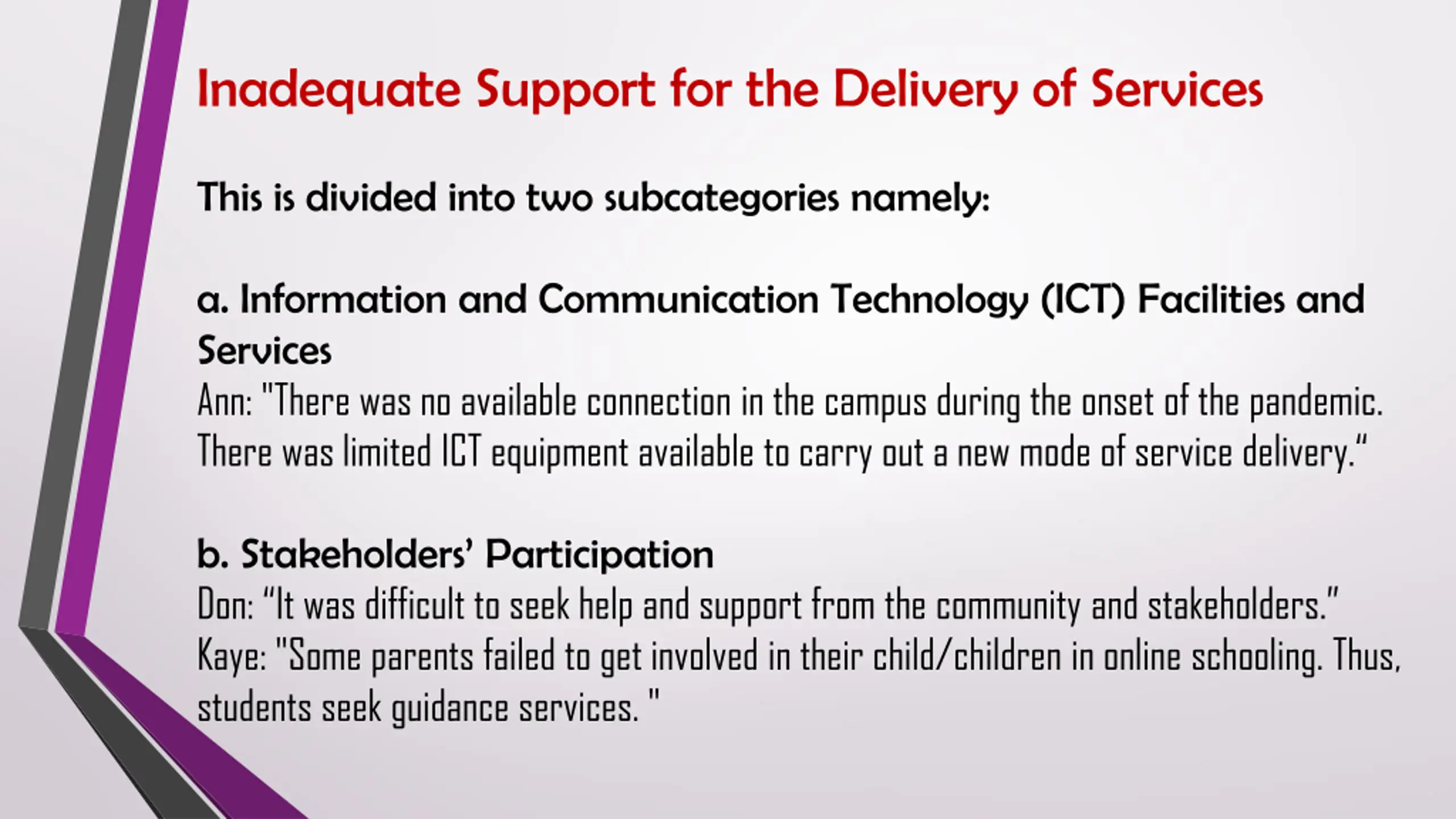 Inadequate Support for the Delivery of Services

This is divided into two subcategories namely:

a. Information and Communication Technology (ICT) Facilities and Services
Ann: "There was no available connection in the campus during the onset of the pandemic. There was limited ICT equipment available to carry out a new mode of service delivery."

b. Stakeholders' Participation
Don: "It was difficult to seek help and support from the community and stakeholders."
Kaye: "Some parents failed to get involved in their child/children in online schooling. Thus, students seek guidance services. "